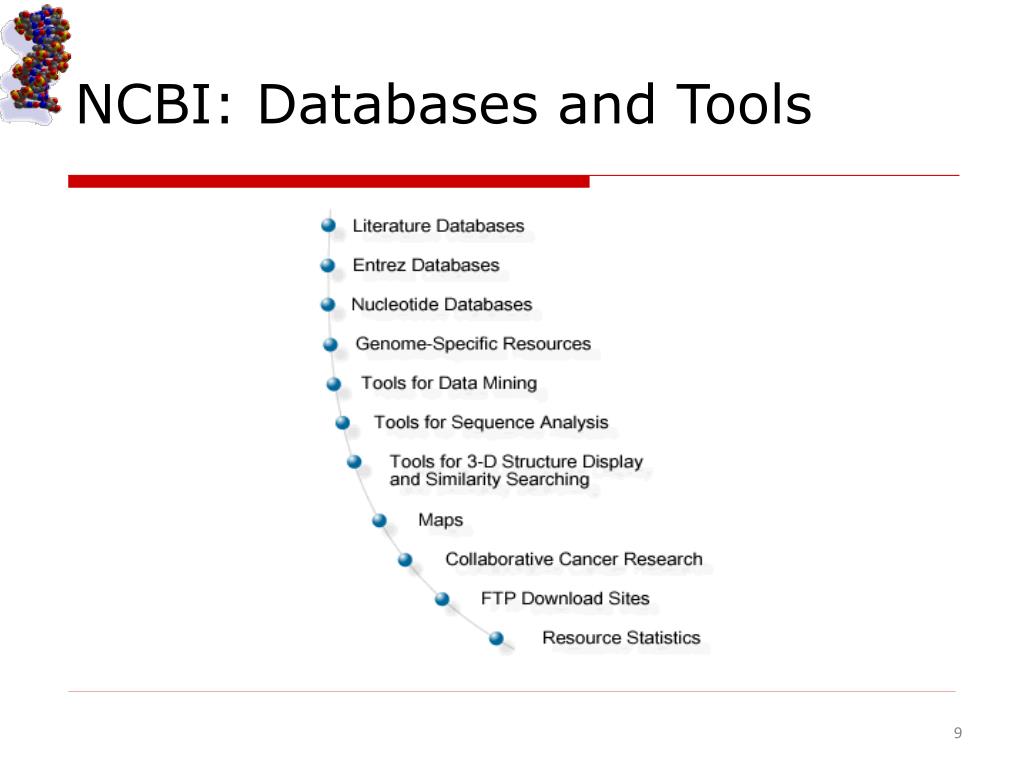 NCBI: Databases and Tools

Literature Databases

Entrez Databases

Nucleotide Databases

Genome-Specific Resources

Tools for Data Mining

Tools for Sequence Analysis

Tools for 3-D Structure Display and Similarity Searching

Maps

Collaborative Cancer Research

FTP Download Sites

Resource Statistics

9